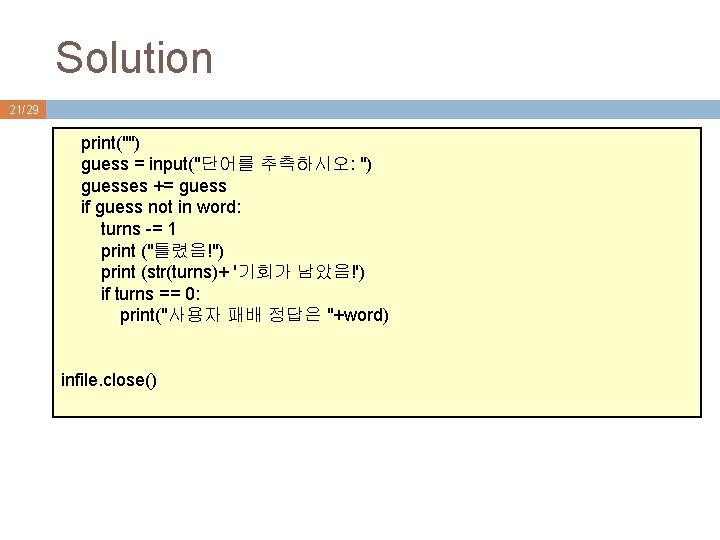 Solution

21/29

print("")
guess = input("단어를 추측하시오: ")
guesses += guess
if guess not in word:
turns -= 1
print ("틀렸음!")
print (str(turns)+ '기회가 남았음!')
if turns == 0:
print("사용자 패배 정답은 "+word)

infile.close()